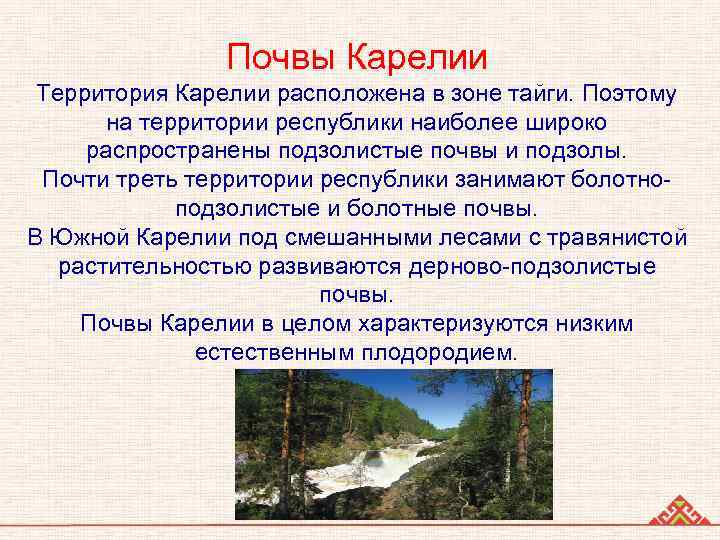 Почвы Карелии

Территория Карелии расположена в зоне тайги. Поэтому на территории республики наиболее широко распространены подзолистые почвы и подзолы.

Почти треть территории республики занимают болотно-подзолистые и болотные почвы.

В Южной Карелии под смешанными лесами с травянистой растительностью развиваются дерново-подзолистые почвы.

Почвы Карелии в целом характеризуются низким естественным плодородием.